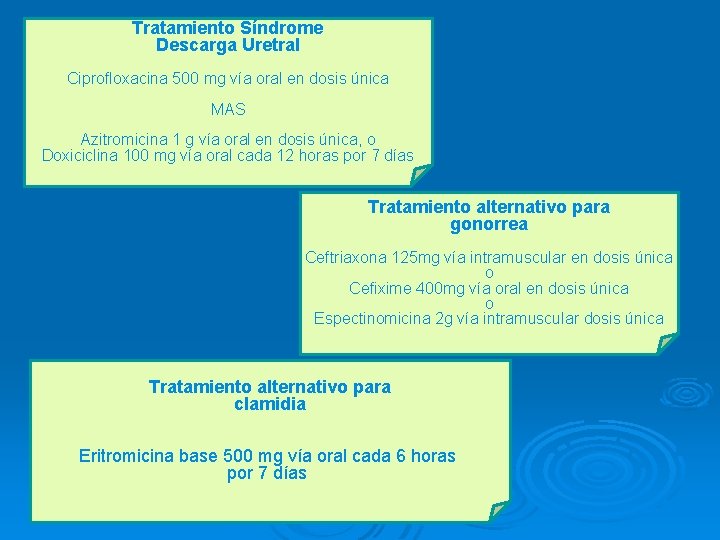 Tratamiento Síndrome
Descarga Uretral

Ciprofloxacina 500 mg vía oral en dosis única

MAS

Azitromicina 1 g vía oral en dosis única, o
Doxiciclina 100 mg vía oral cada 12 horas por 7 días

Tratamiento alternativo para
gonorrea

Ceftriaxona 125mg vía intramuscular en dosis única
o
Cefixime 400mg vía oral en dosis única
o
Espectinomicina 2g vía intramuscular dosis única

Tratamiento alternativo para
clamidia

Eritromicina base 500 mg vía oral cada 6 horas
por 7 días